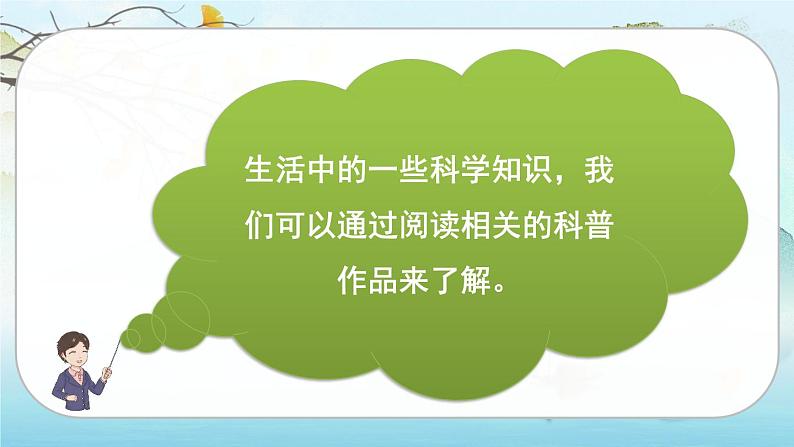 生活中的一些科学知识，我们可以通过阅读相关的科普作品来了解。